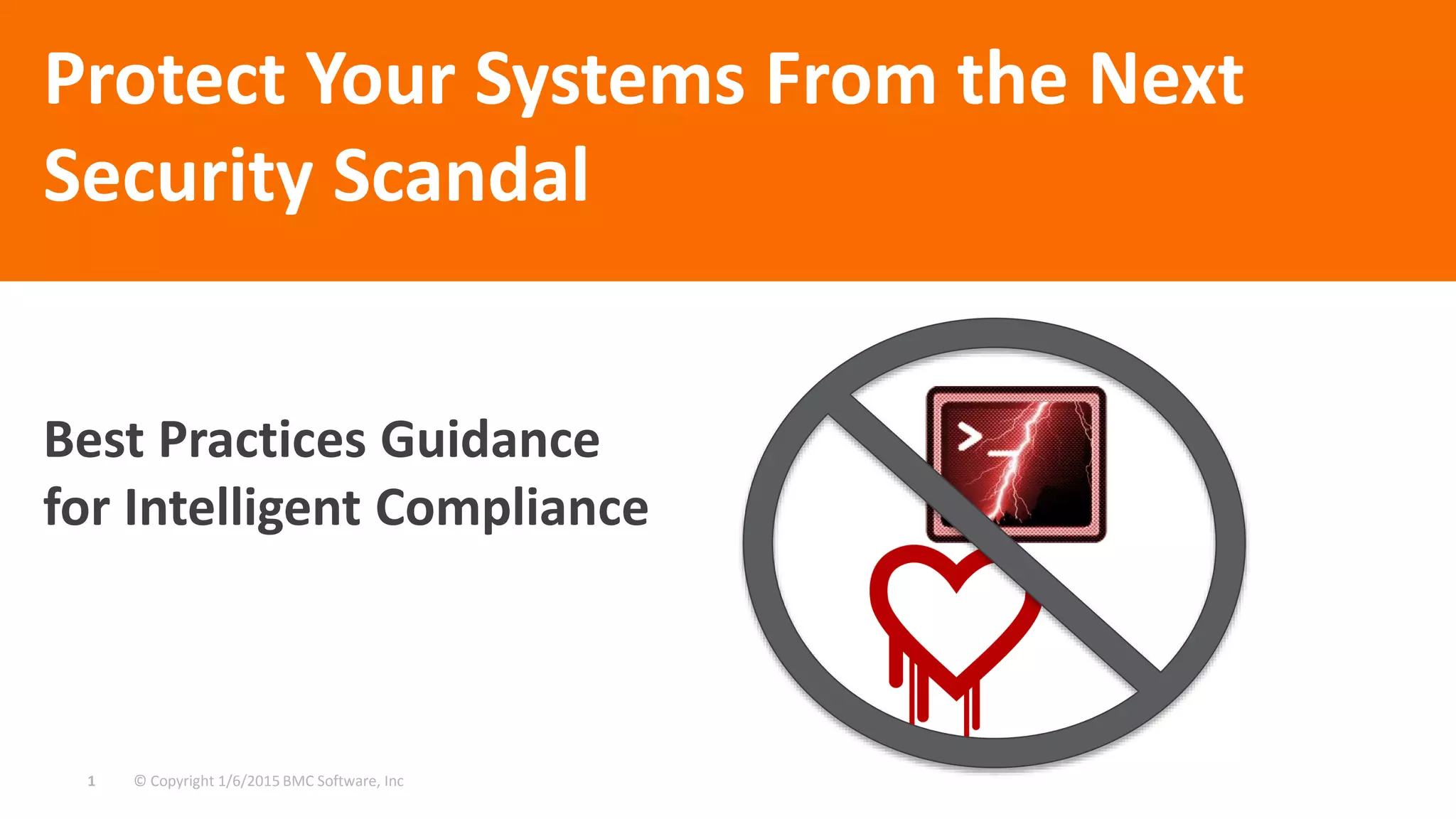 Protect Your Systems From the Next Security Scandal

Best Practices Guidance for Intelligent Compliance

>_

1 © Copyright 1/6/2015 BMC Software, Inc